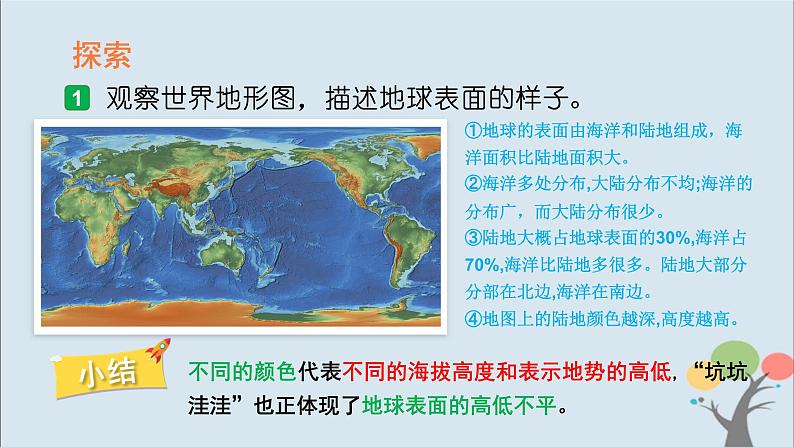 探索

1 观察世界地形图，描述地球表面的样子。

①地球的表面由海洋和陆地组成，海洋面积比陆地面积大。
②海洋多处分布,大陆分布不均;海洋的分布广，而大陆分布很少。
③陆地大概占地球表面的30%,海洋占70%,海洋比陆地多很多。陆地大部分分部在北边,海洋在南边。
④地图上的陆地颜色越深,高度越高。

小结 不同的颜色代表不同的海拔高度和表示地势的高低，“坑坑洼洼”也正体现了地球表面的高低不平。